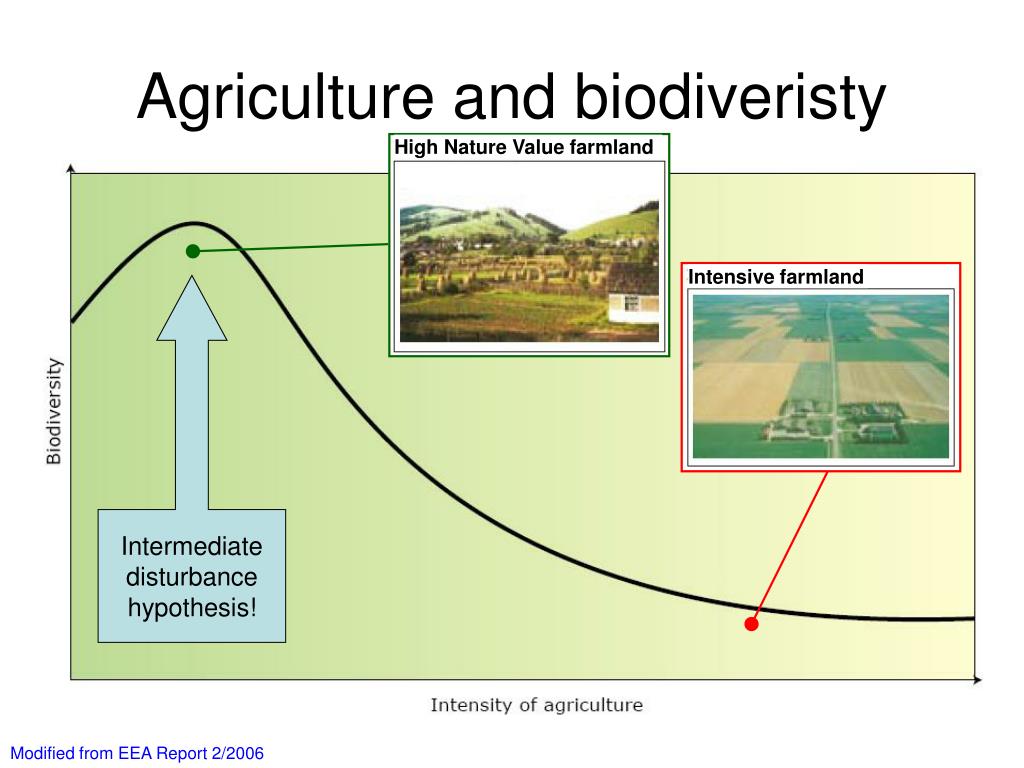 Agriculture and biodiveristy

High Nature Value farmland

Intensive farmland

Biodiversity

Intermediate disturbance hypothesis!

Intensity of agriculture

Modified from EEA Report 2/2006